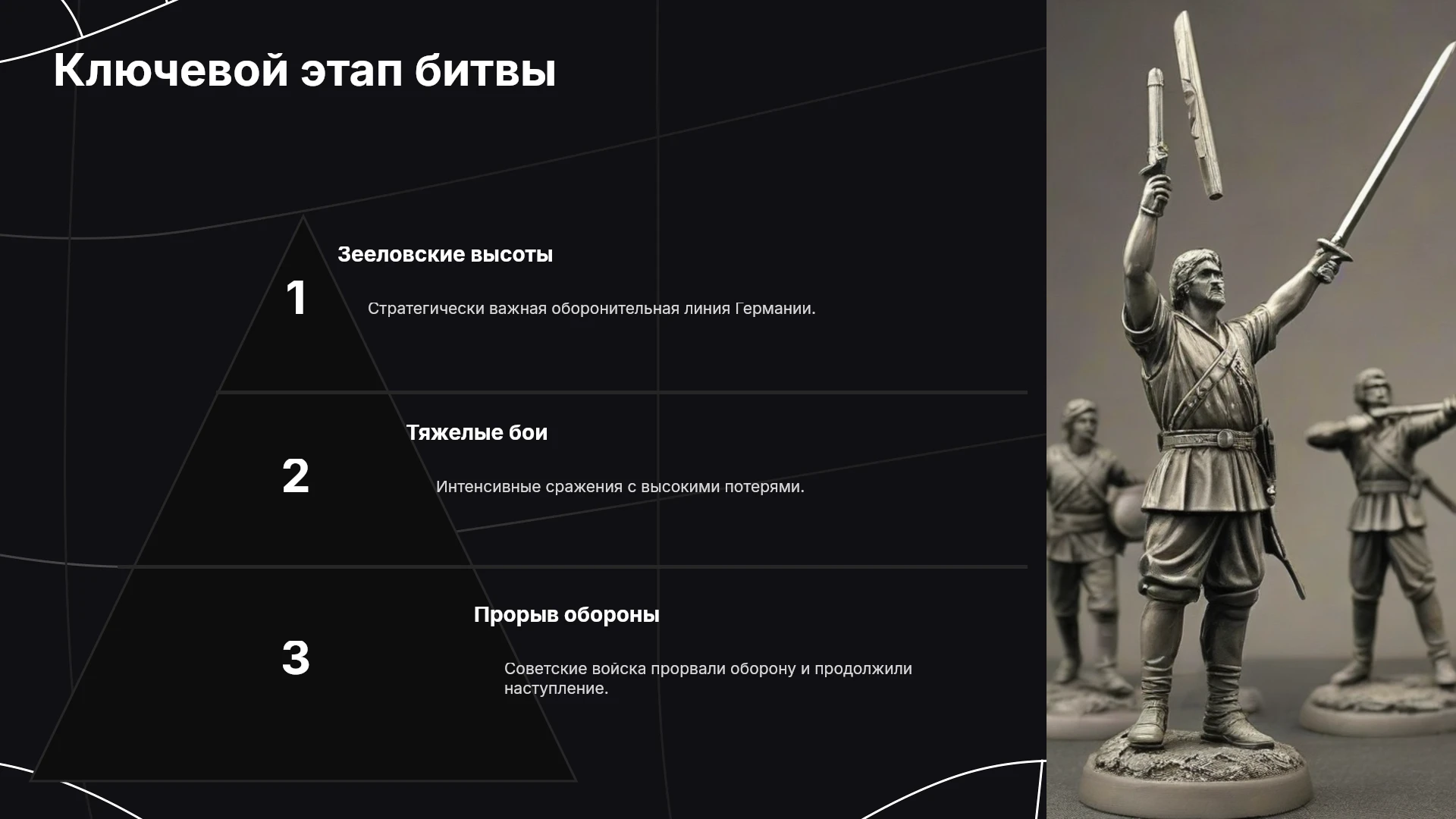 Ключевой этап битвы

1

Зееловские высоты

Стратегически важная оборонительная линия Германии.

2

Тяжелые бои

Интенсивные сражения с высокими потерями.

3

Прорыв обороны

Советские войска прорвали оборону и продолжили наступление.